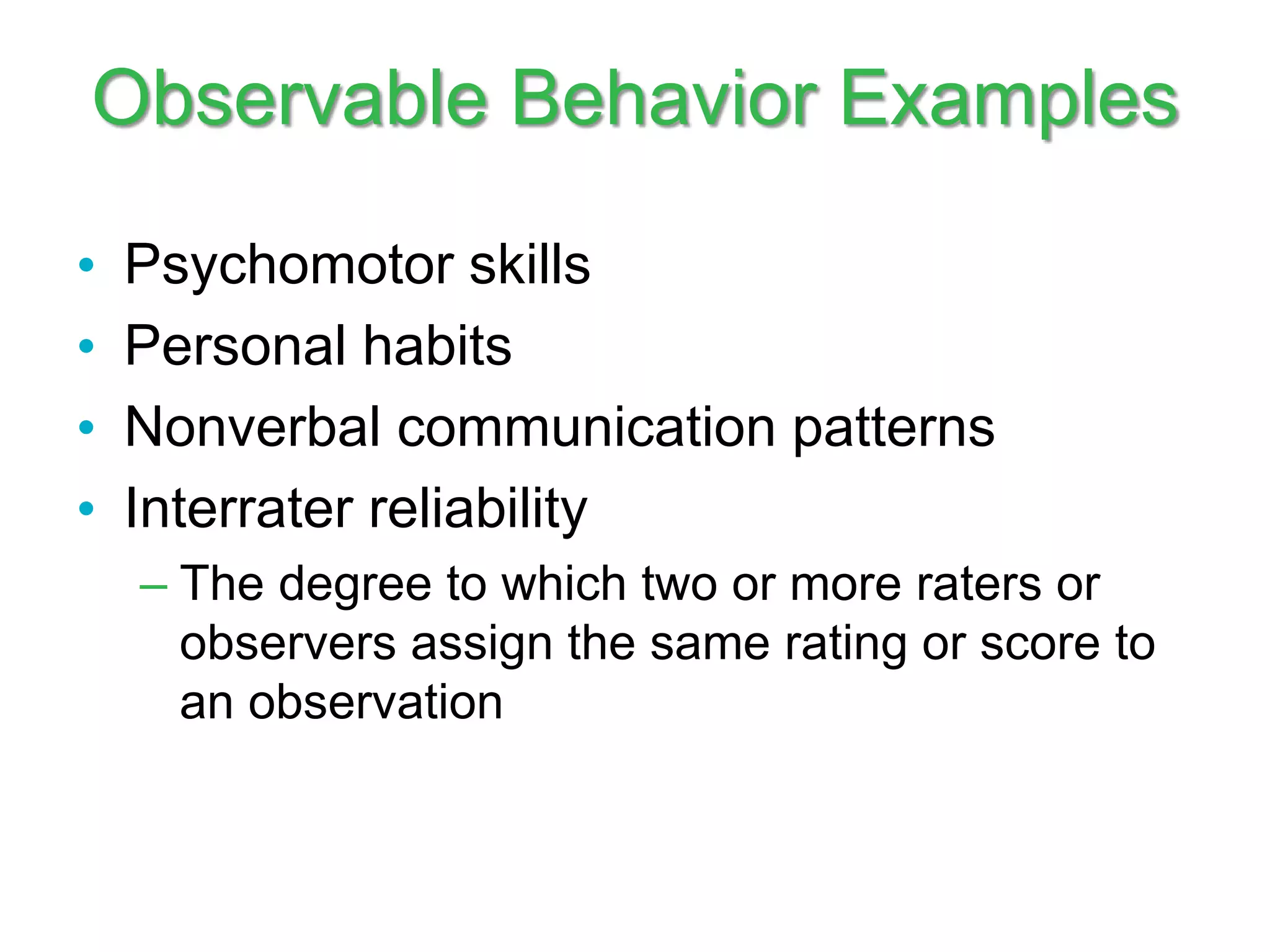 Observable Behavior Examples

• Psychomotor skills
• Personal habits
• Nonverbal communication patterns
• Interrater reliability
– The degree to which two or more raters or observers assign the same rating or score to an observation